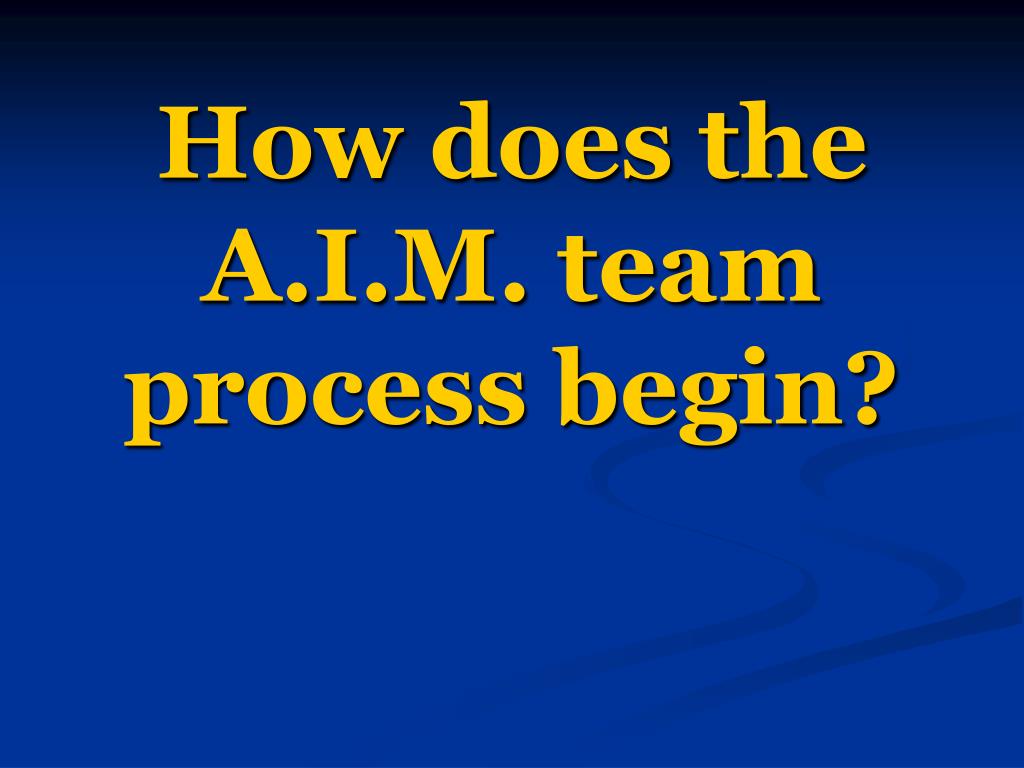 How does the A.I.M. team process begin?